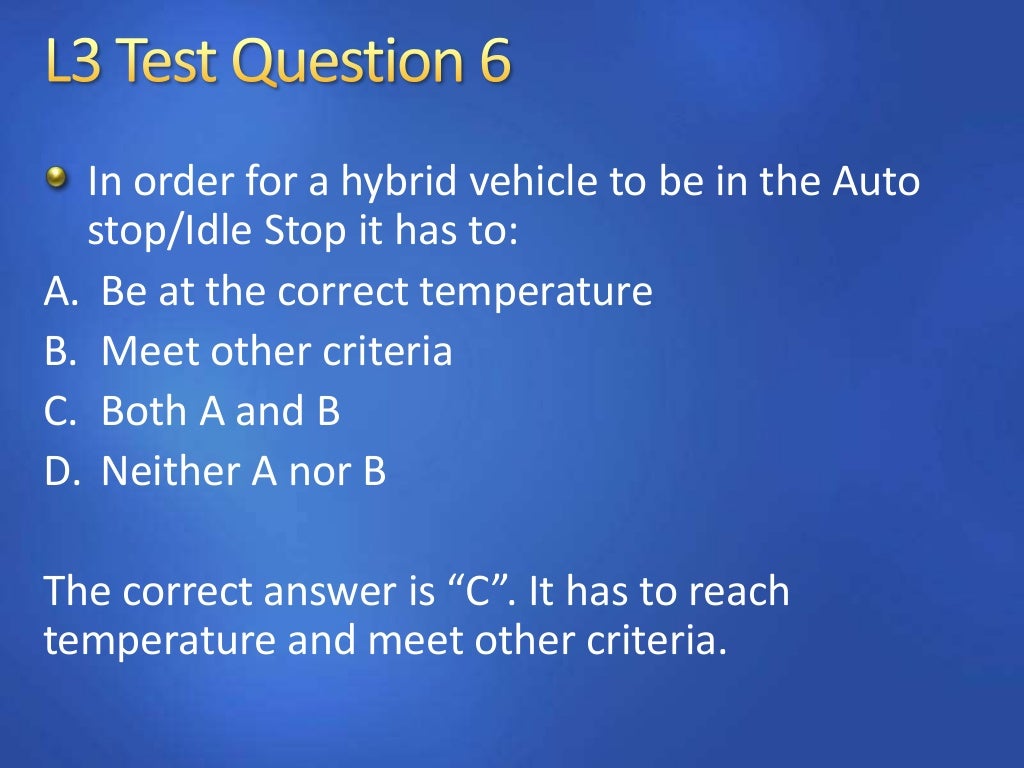 L3 Test Question 6

In order for a hybrid vehicle to be in the Auto stop/Idle Stop it has to:

A. Be at the correct temperature
B. Meet other criteria
C. Both A and B
D. Neither A nor B

The correct answer is “C”. It has to reach temperature and meet other criteria.